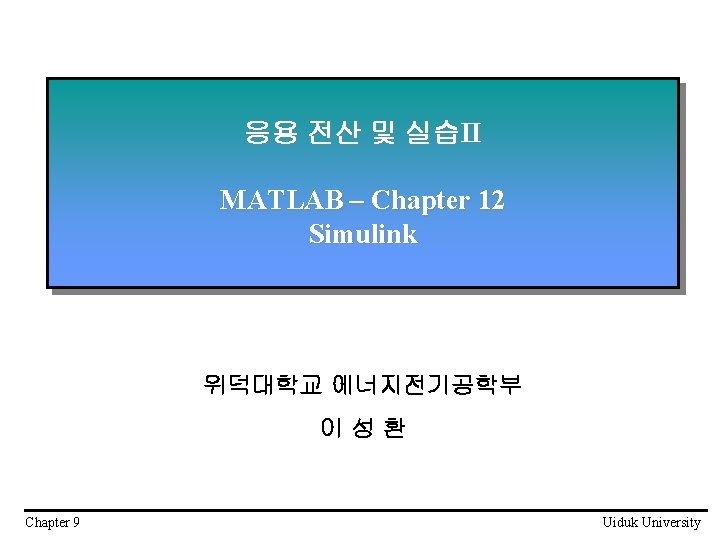 응용 전산 및 실습II

MATLAB – Chapter 12
Simulink

위덕대학교 에너지전기공학부

이 성 환

Chapter 9

Uiduk University